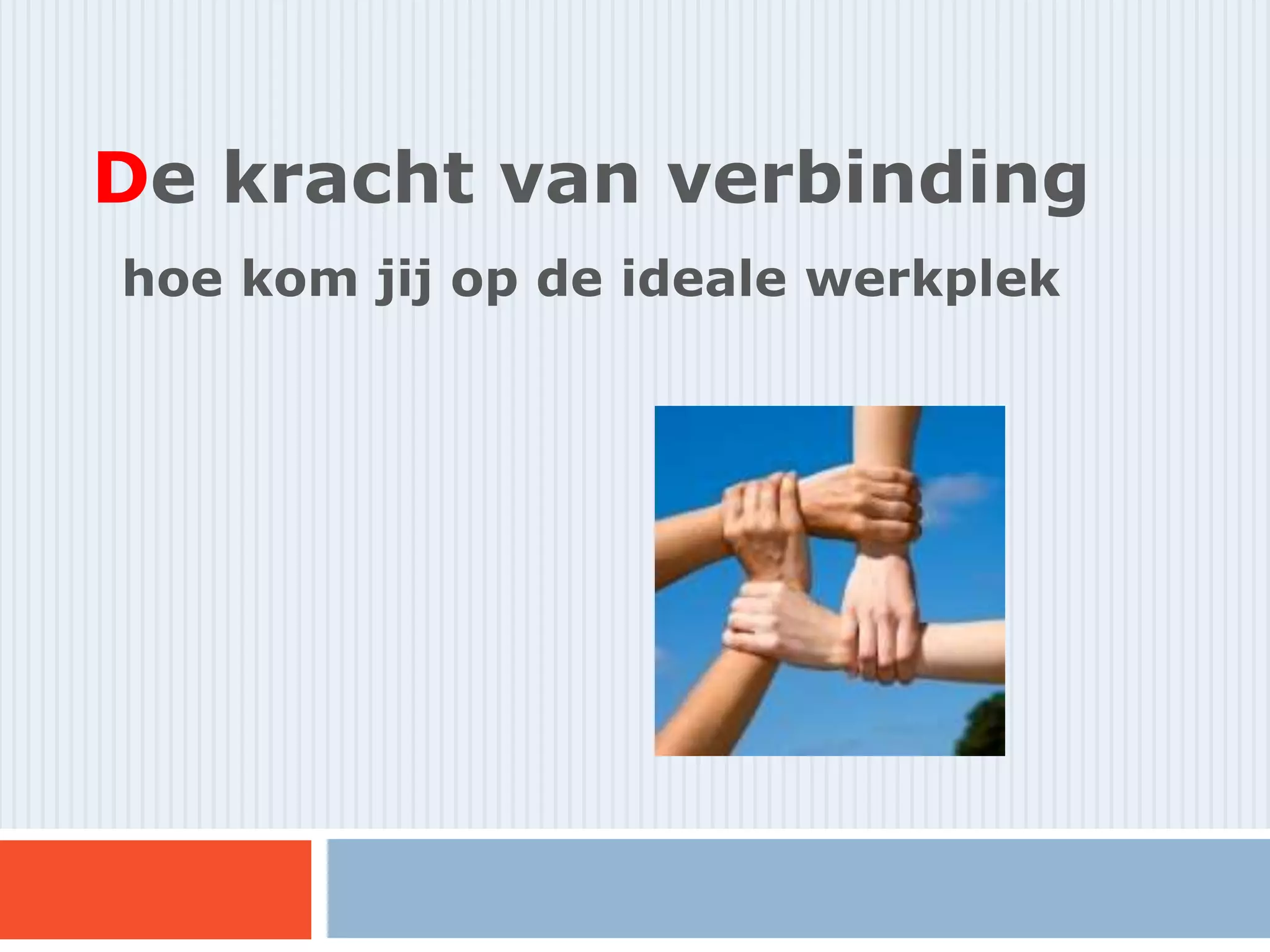 De kracht van verbinding

hoe kom jij op de ideale werkplek